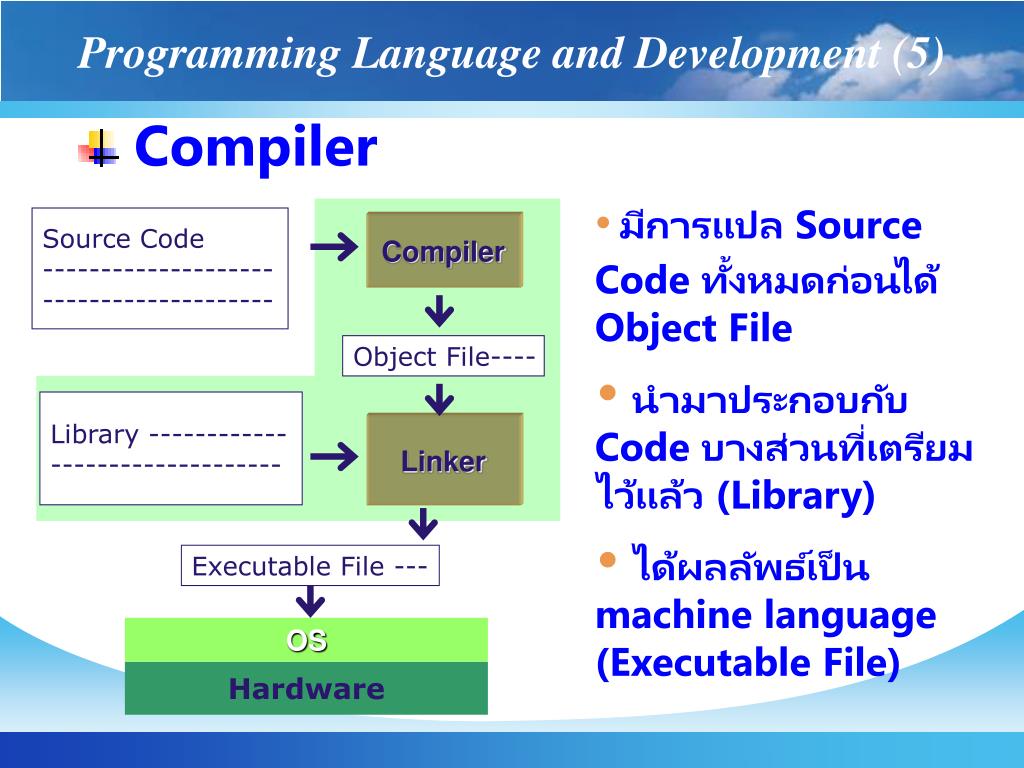 Programming Language and Development (5)

Compiler

Source Code
--------------------
--------------------

Compiler

Object File----

Library ------------
--------------------

Linker

Executable File ---

OS

Hardware

• มีการแปล Source Code ทั้งหมดก่อนได้ Object File

• นำมาประกอบกับ Code บางส่วนที่เตรียมไว้แล้ว (Library)

• ได้ผลลัพธ์เป็น machine language (Executable File)